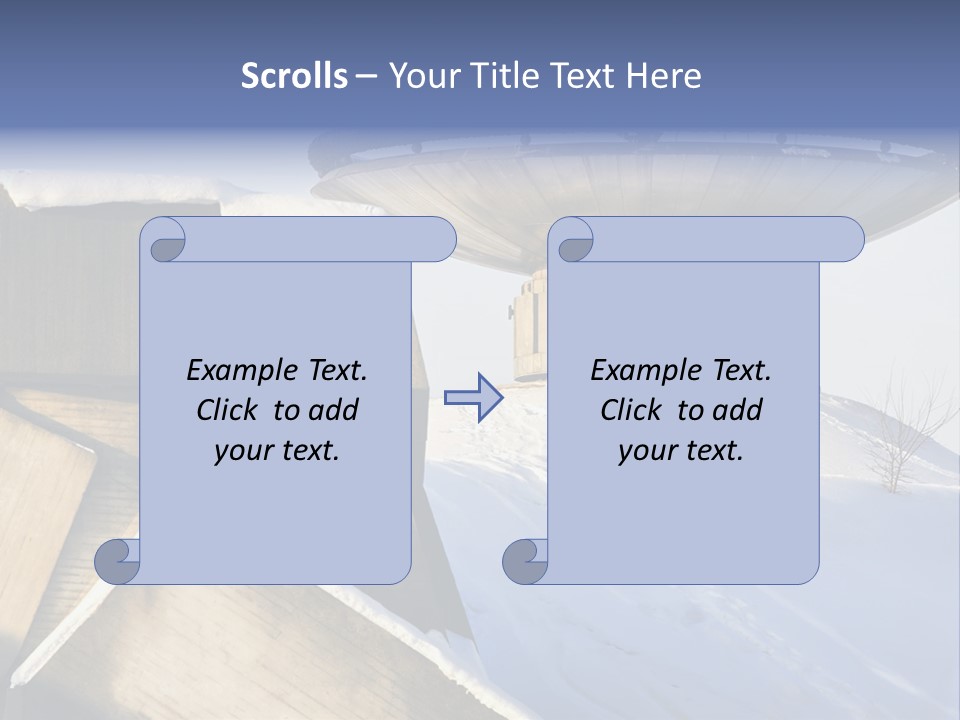 Scrolls – Your Title Text Here

Example Text. Click to add your text.

Example Text. Click to add your text.